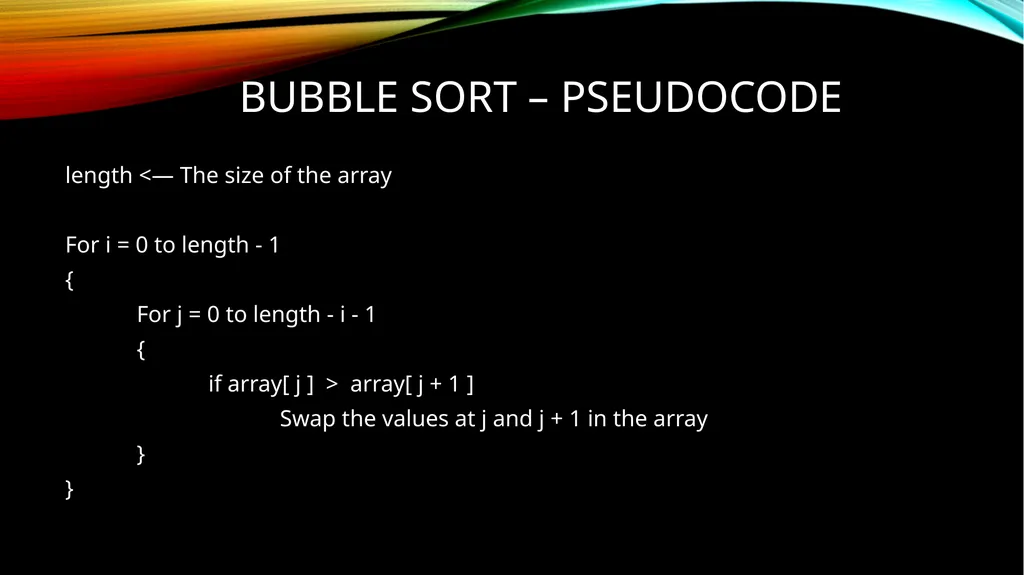 BUBBLE SORT – PSEUDOCODE

length <— The size of the array

For i = 0 to length - 1
{
For j = 0 to length - i - 1
{
if array[ j ] > array[ j + 1 ]
Swap the values at j and j + 1 in the array
}
}